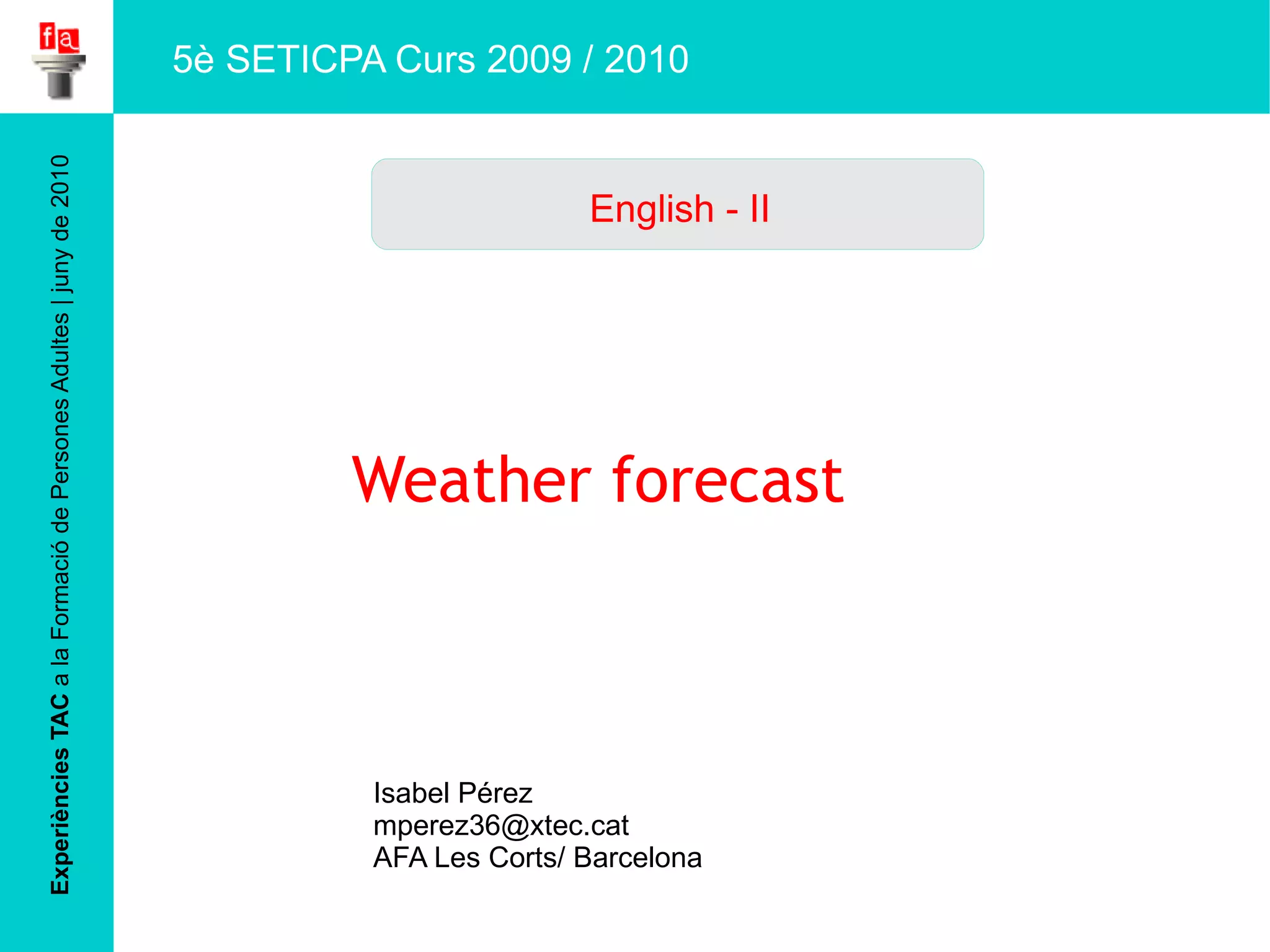 fa

5è SETICPA Curs 2009 / 2010

Experiències TAC a la Formació de Persones Adultes | juny de 2010

English - II

Weather forecast

Isabel Pérez
mperez36@xtec.cat
AFA Les Corts/ Barcelona